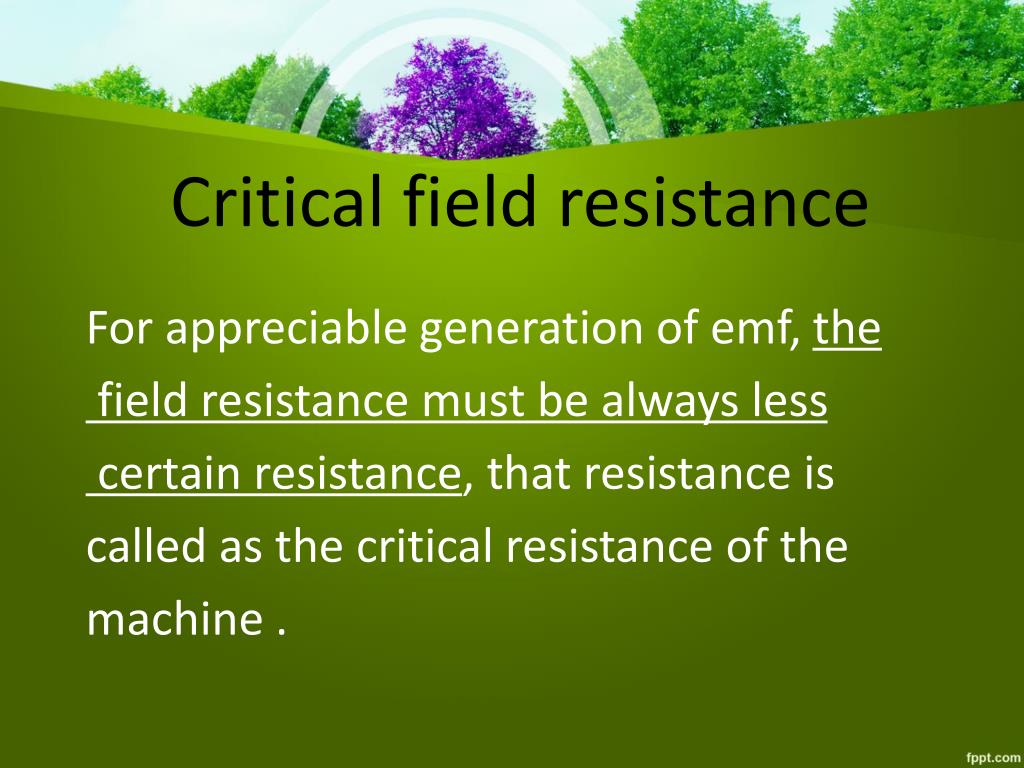 Critical field resistance

For appreciable generation of emf, the field resistance must be always less certain resistance, that resistance is called as the critical resistance of the machine .

fppt.com